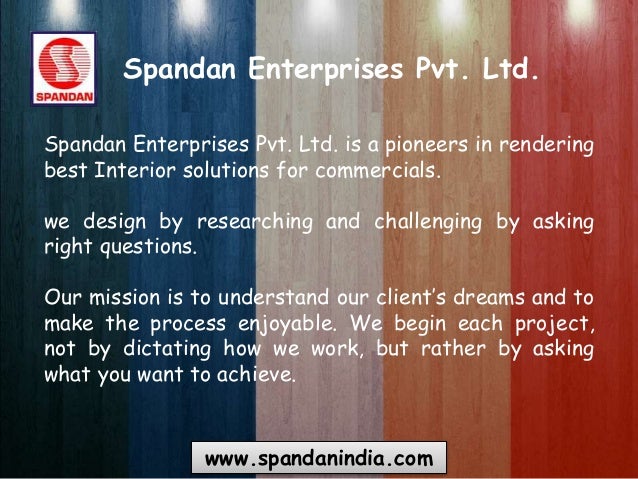 SPANDAN

Spandan Enterprises Pvt. Ltd.

Spandan Enterprises Pvt. Ltd. is a pioneers in rendering best Interior solutions for commercials.

we design by researching and challenging by asking right questions.

Our mission is to understand our client's dreams and to make the process enjoyable. We begin each project, not by dictating how we work, but rather by asking what you want to achieve.

www.spandanindia.com